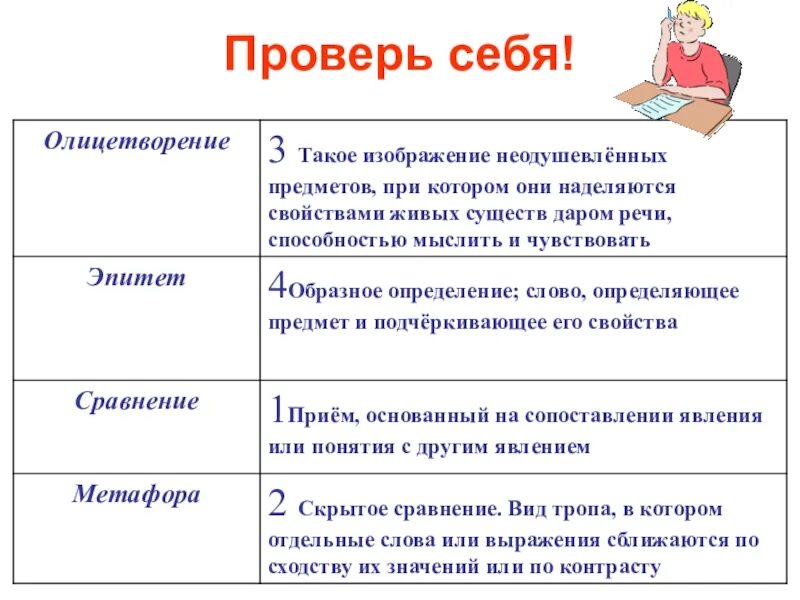 Проверь себя!

| Олицетворение | 3 Такое изображение неодушевлённых предметов, при котором они наделяются свойствами живых существ даром речи, способностью мыслить и чувствовать |
|---|---|
| Эпитет | 4Образное определение; слово, определяющее предмет и подчёркивающее его свойства |
| Сравнение | 1Приём, основанный на сопоставлении явления или понятия с другим явлением |
| Метафора | 2 Скрытое сравнение. Вид тропа, в котором отдельные слова или выражения сближаются по сходству их значений или по контрасту |